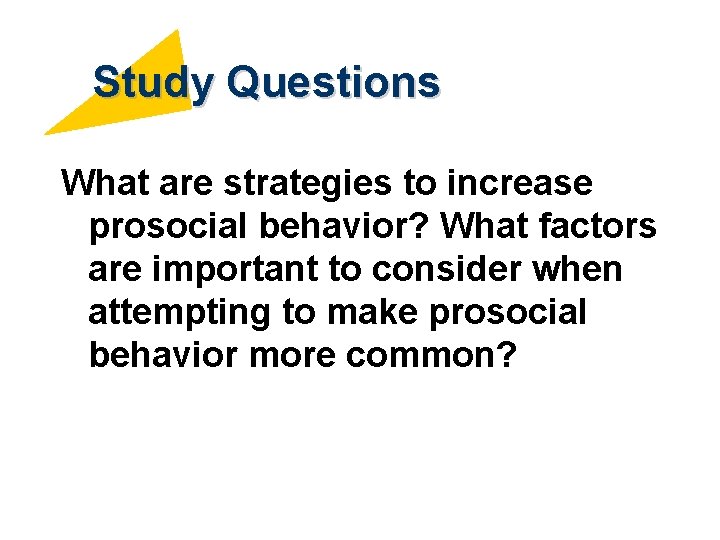 Study Questions

What are strategies to increase prosocial behavior? What factors are important to consider when attempting to make prosocial behavior more common?